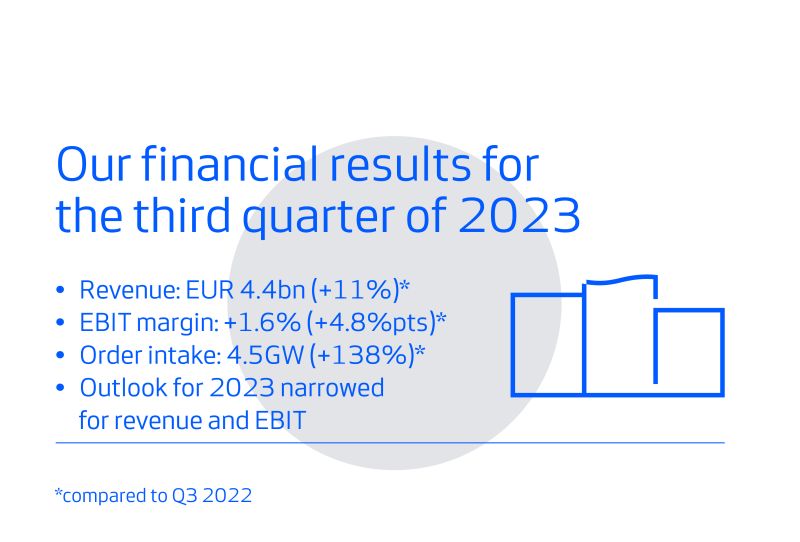 Our financial results for the third quarter of 2023

• Revenue: EUR 4.4bn (+11%)*
• EBIT margin: +1.6% (+4.8%pts)*
• Order intake: 4.5GW (+138%)*
• Outlook for 2023 narrowed for revenue and EBIT

*compared to Q3 2022